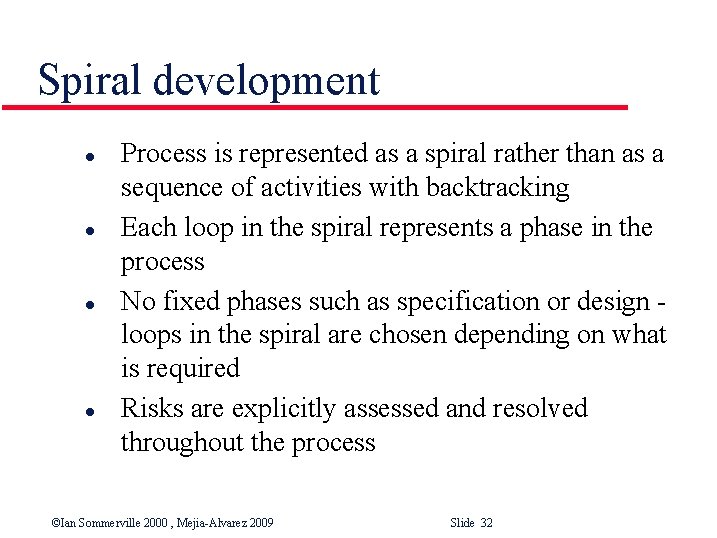 Spiral development

- Process is represented as a spiral rather than as a sequence of activities with backtracking
- Each loop in the spiral represents a phase in the process
- No fixed phases such as specification or design - loops in the spiral are chosen depending on what is required
- Risks are explicitly assessed and resolved throughout the process

©Ian Sommerville 2000 , Mejia-Alvarez 2009

Slide 32